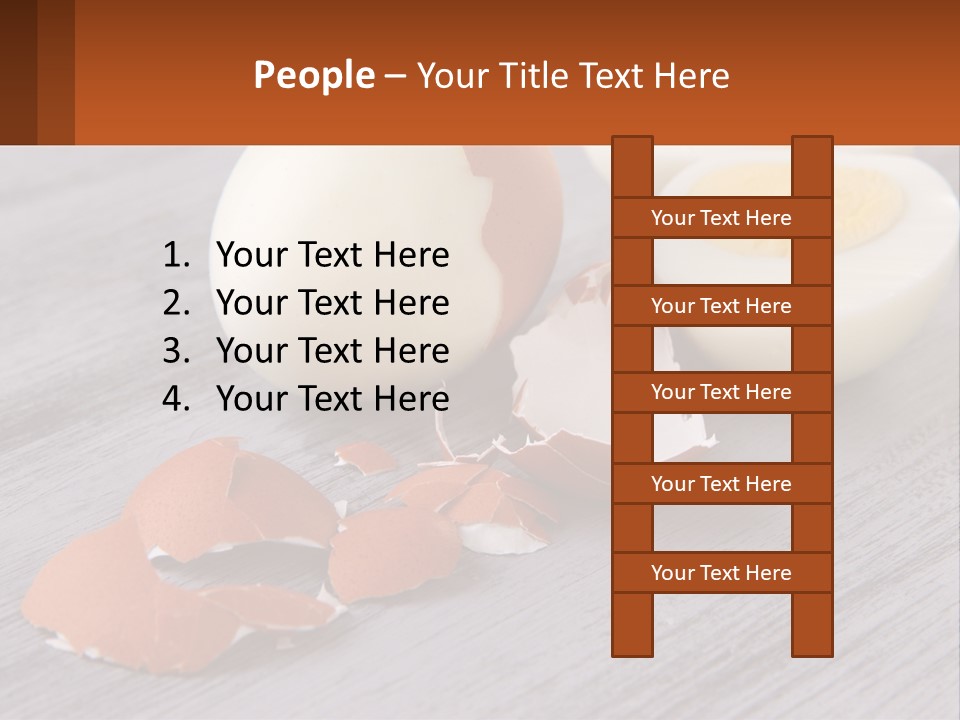 People – Your Title Text Here

1. Your Text Here
2. Your Text Here
3. Your Text Here
4. Your Text Here

Your Text Here

Your Text Here

Your Text Here

Your Text Here

Your Text Here